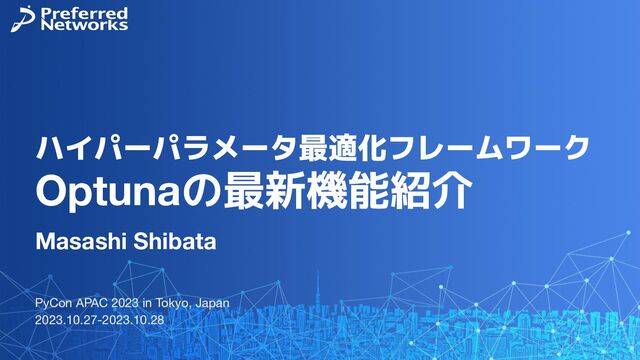 Preferred Networks

ハイパーパラメータ最適化フレームワーク
Optunaの最新機能紹介

Masashi Shibata

PyCon APAC 2023 in Tokyo, Japan
2023.10.27-2023.10.28